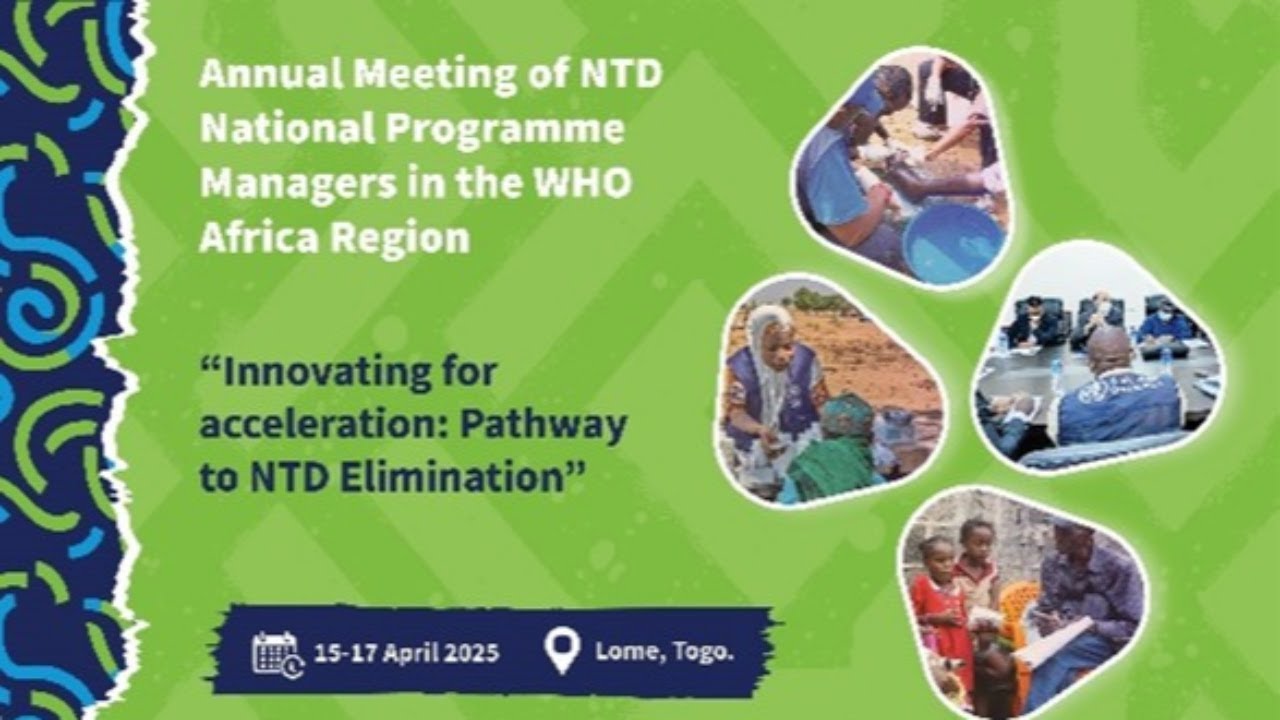 Annual Meeting of NTD National Programme Managers in the WHO Africa Region

"Innovating for acceleration: Pathway to NTD Elimination"

15-17 April 2025

Lome, Togo.